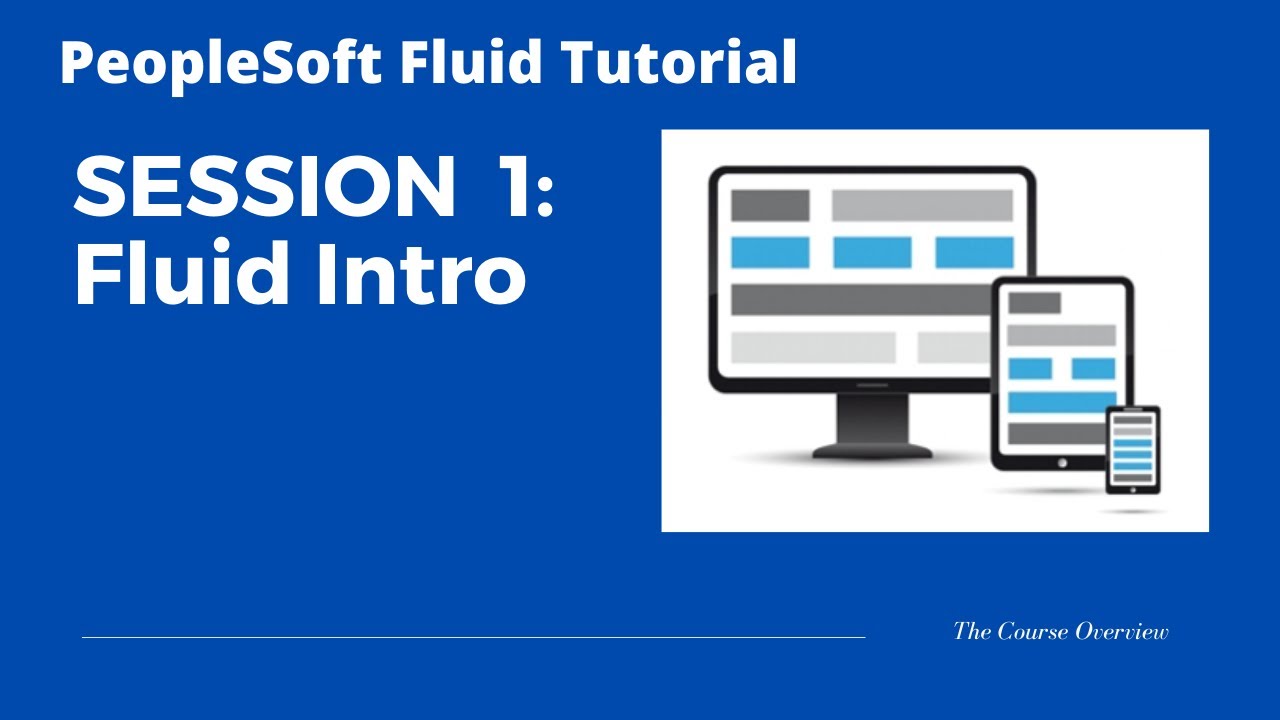 PeopleSoft Fluid Tutorial

SESSION 1:
Fluid Intro

The Course Overview